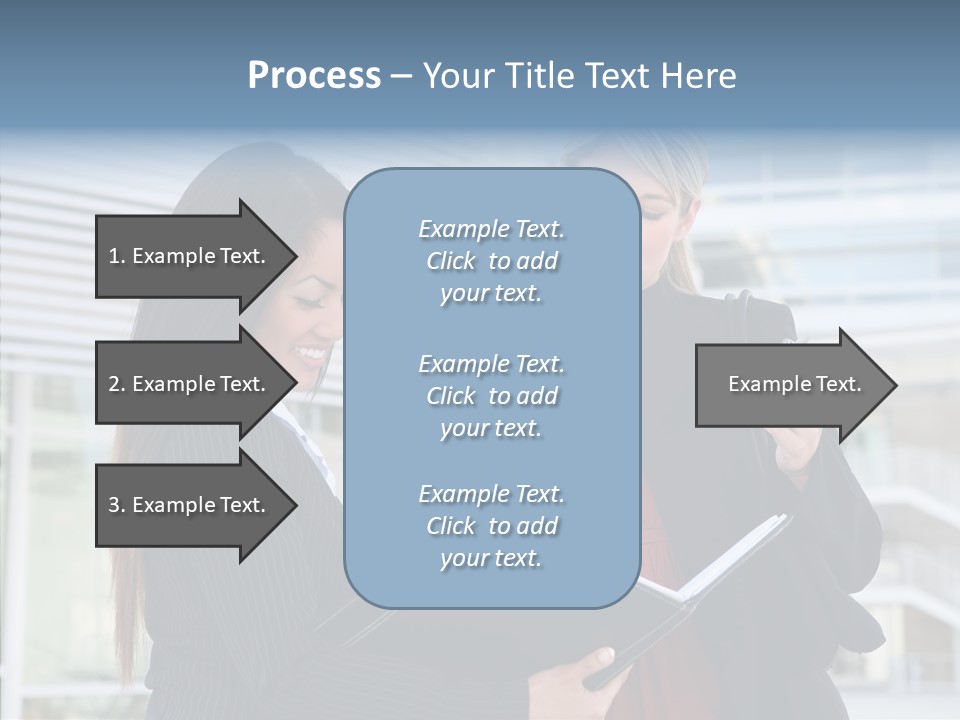 Process – Your Title Text Here

1. Example Text.

2. Example Text.

3. Example Text.

Example Text. Click to add your text.

Example Text. Click to add your text.

Example Text. Click to add your text.

Example Text.